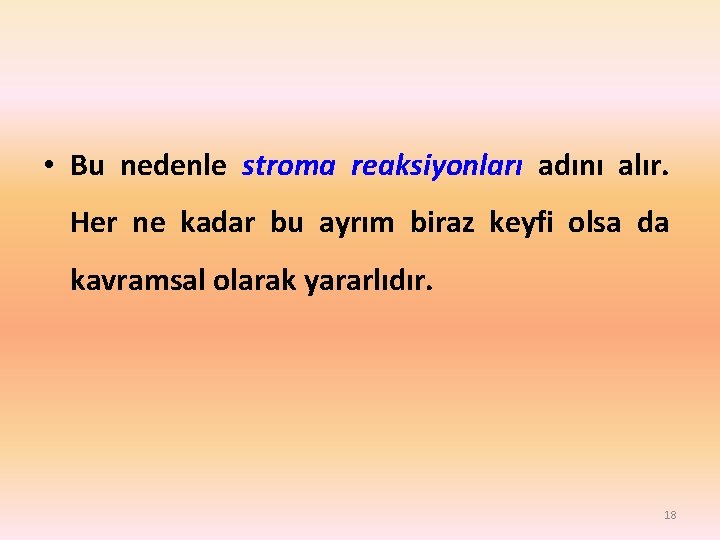 • Bu nedenle stroma reaksiyonları adını alır. Her ne kadar bu ayrım biraz keyfi olsa da kavramsal olarak yararlıdır.

18